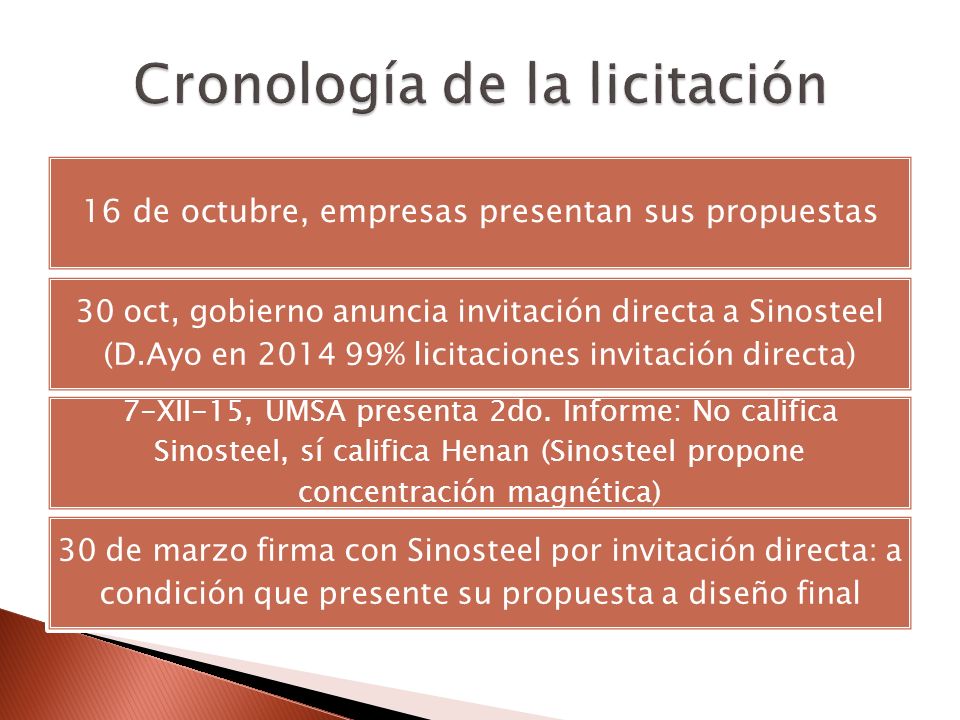 Cronología de la licitación

16 de octubre, empresas presentan sus propuestas

30 oct, gobierno anuncia invitación directa a Sinosteel (D.Ayo en 2014 99% licitaciones invitación directa)

7-XII-15, UMSA presenta 2do. Informe: No califica Sinosteel, sí califica Henan (Sinosteel propone concentración magnética)

30 de marzo firma con Sinosteel por invitación directa: a condición que presente su propuesta a diseño final